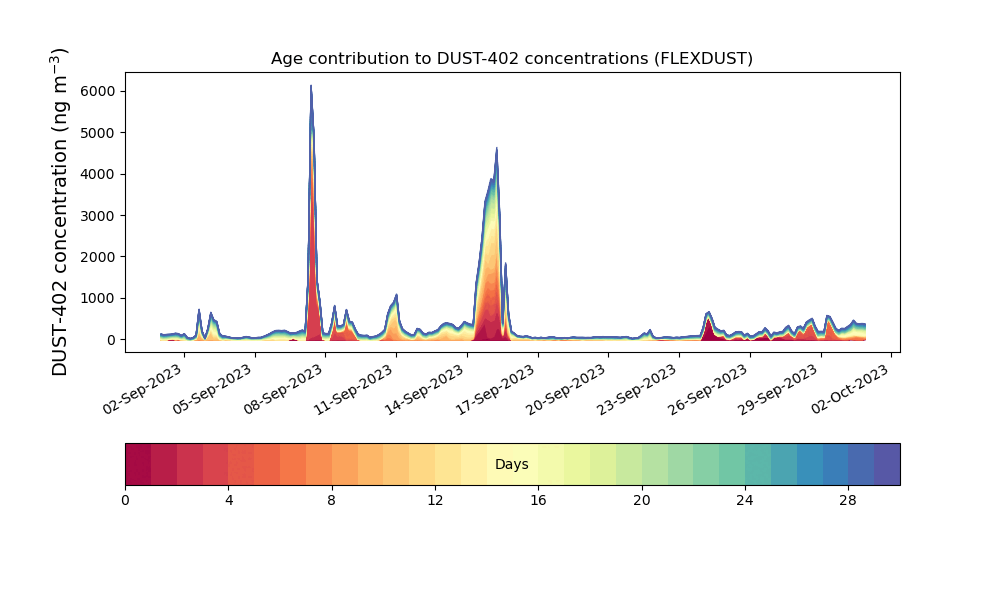 Age contribution to DUST-402 concentrations (FLEXDUST)

DUST-402 concentration (ng m$^{-3}$)

6000
5000
4000
3000
2000
1000
0

02-Sep-2023
05-Sep-2023
08-Sep-2023
11-Sep-2023
14-Sep-2023
17-Sep-2023
20-Sep-2023
23-Sep-2023
26-Sep-2023
29-Sep-2023
02-Oct-2023

Days

0
4
8
12
16
20
24
28